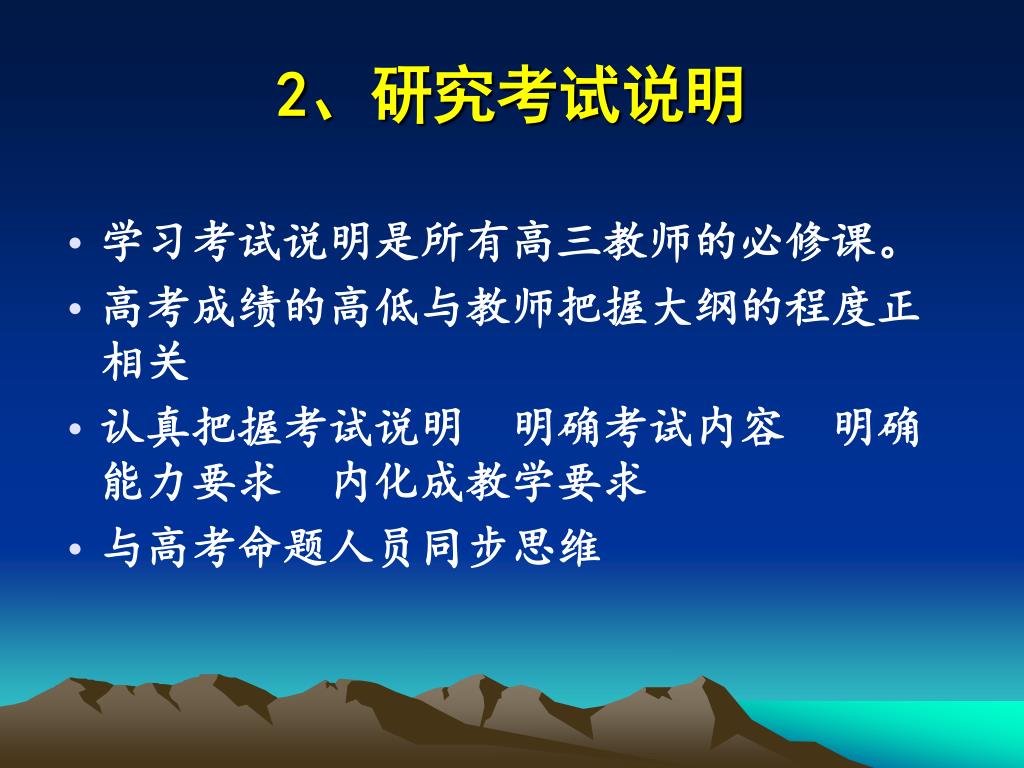 2、研究考试说明

• 学习考试说明是所有高三教师的必修课。
• 高考成绩的高低与教师把握大纲的程度正相关
• 认真把握考试说明　明确考试内容　明确能力要求　内化成教学要求
• 与高考命题人员同步思维